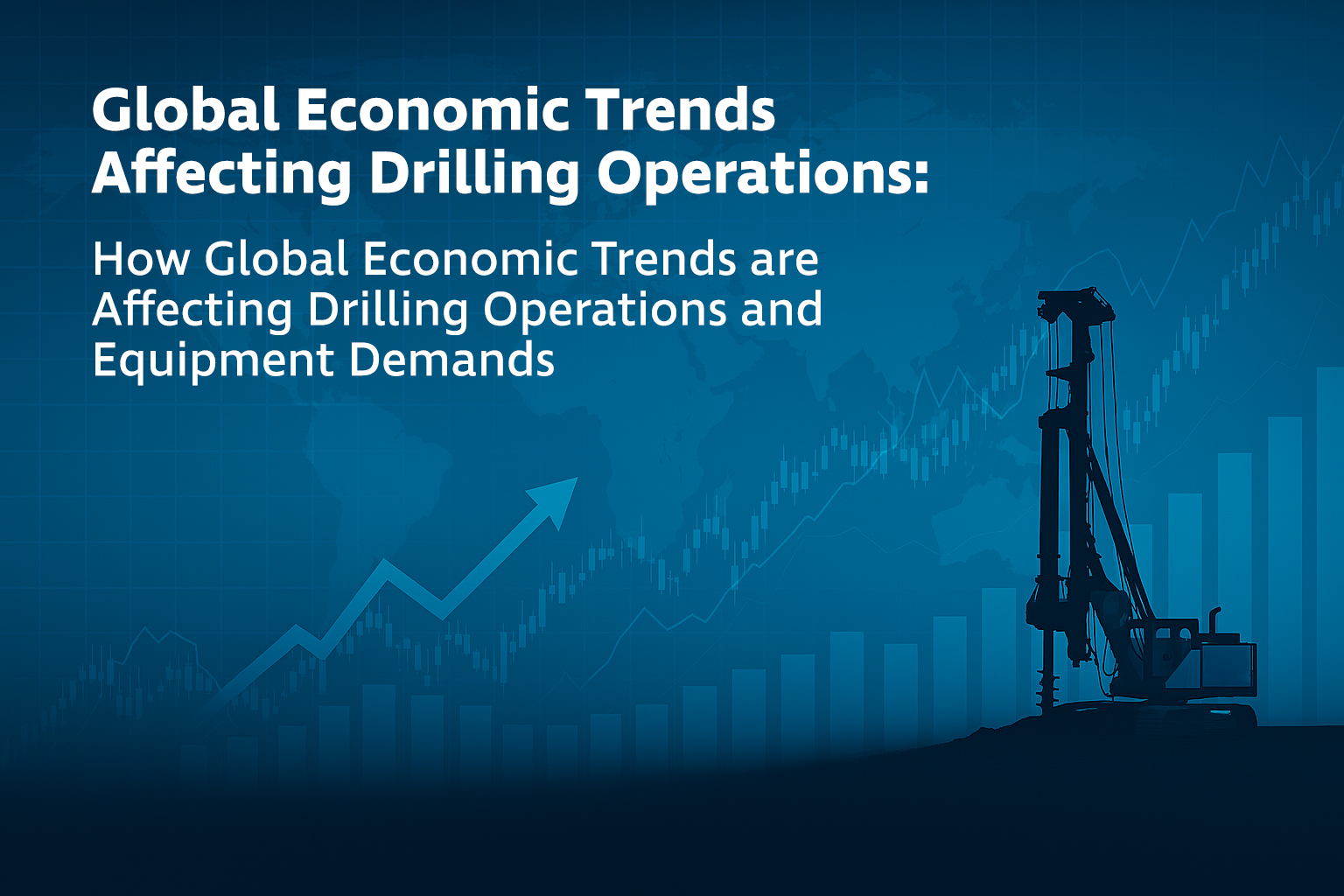 Global Economic Trends Affecting Drilling Operations:

How Global Economic Trends are Affecting Drilling Operations and Equipment Demands